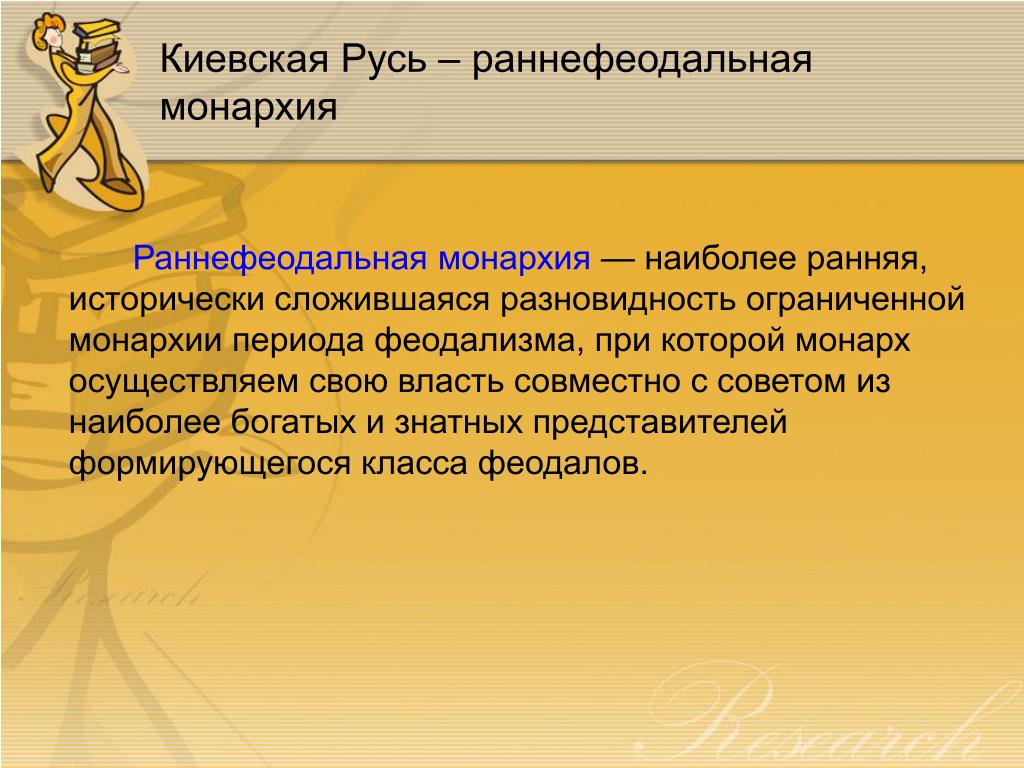 Киевская Русь – раннефеодальная монархия

Раннефеодальная монархия — наиболее ранняя, исторически сложившаяся разновидность ограниченной монархии периода феодализма, при которой монарх осуществляем свою власть совместно с советом из наиболее богатых и знатных представителей формирующегося класса феодалов.

Research

Research